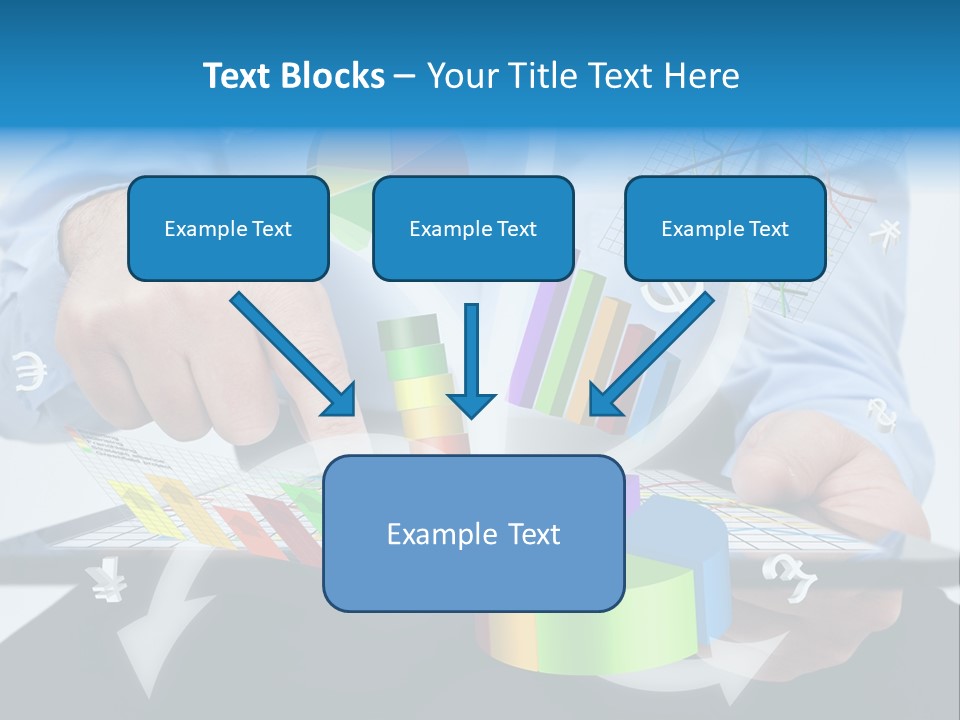 Text Blocks – Your Title Text Here

Example Text

Example Text

Example Text

Example Text